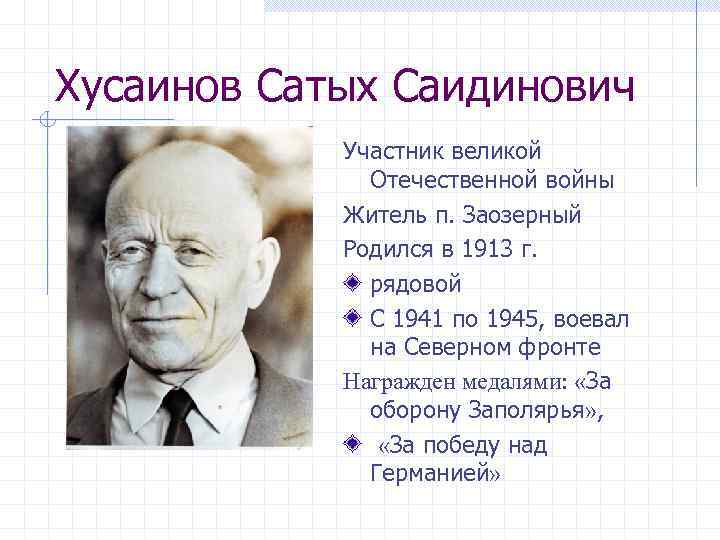 Хусаинов Сатых Саидинович

Участник великой Отечественной войны

Житель п. Заозерный

Родился в 1913 г.

рядовой

С 1941 по 1945, воевал на Северном фронте

Награжден медалями: «За оборону Заполярья»,

«За победу над Германией»